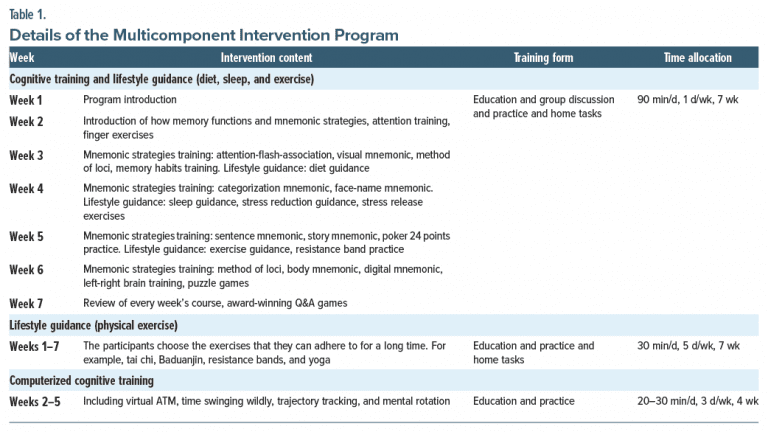 Table 1.

Details of the Multicomponent Intervention Program

| Week | Intervention content | Training form | Time allocation |
|---|---|---|---|
| Cognitive training and lifestyle guidance (diet, sleep, and exercise) | | | |
| Week 1 | Program introduction | Education and group discussion and practice and home tasks | 90 min/d, 1 d/wk, 7 wk |
| Week 2 | Introduction of how memory functions and mnemonic strategies, attention training, finger exercises | | |
| Week 3 | Mnemonic strategies training: attention-flash-association, visual mnemonic, method of loci, memory habits training. Lifestyle guidance: diet guidance | | |
| Week 4 | Mnemonic strategies training: categorization mnemonic, face-name mnemonic. Lifestyle guidance: sleep guidance, stress reduction guidance, stress release exercises | | |
| Week 5 | Mnemonic strategies training: sentence mnemonic, story mnemonic, poker 24 points practice. Lifestyle guidance: exercise guidance, resistance band practice | | |
| Week 6 | Mnemonic strategies training: method of loci, body mnemonic, digital mnemonic, left-right brain training, puzzle games | | |
| Week 7 | Review of every week's course, award-winning Q&A games | | |
| Lifestyle guidance (physical exercise) | | | |
| Weeks 1–7 | The participants choose the exercises that they can adhere to for a long time. For example, tai chi, Baduanjin, resistance bands, and yoga | Education and practice and home tasks | 30 min/d, 5 d/wk, 7 wk |
| Computerized cognitive training | | | |
| Weeks 2–5 | Including virtual ATM, time swinging wildly, trajectory tracking, and mental rotation | Education and practice | 20–30 min/d, 3 d/wk, 4 wk |